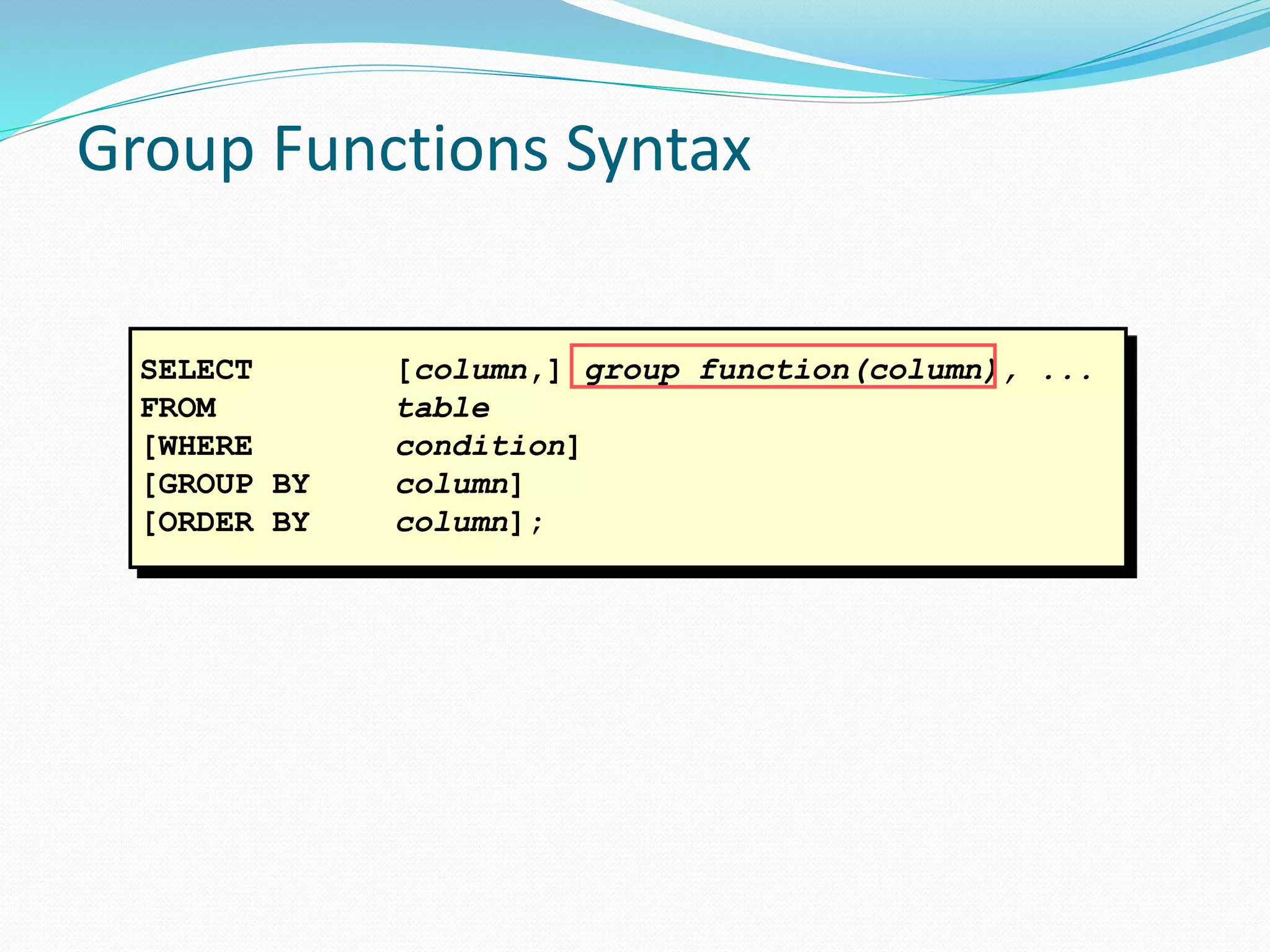 Group Functions Syntax

SELECT [column,] group_function(column), ...
FROM table
[WHERE condition]
[GROUP BY column]
[ORDER BY column];